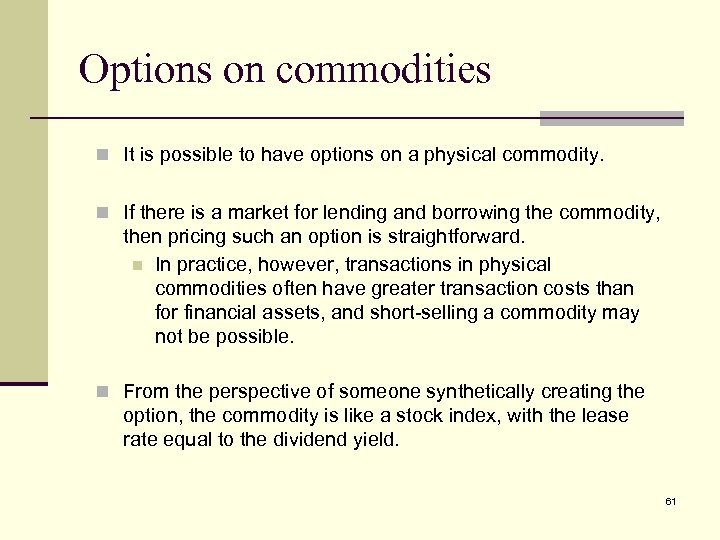 Options on commodities

It is possible to have options on a physical commodity.

If there is a market for lending and borrowing the commodity, then pricing such an option is straightforward.

In practice, however, transactions in physical commodities often have greater transaction costs than for financial assets, and short-selling a commodity may not be possible.

From the perspective of someone synthetically creating the option, the commodity is like a stock index, with the lease rate equal to the dividend yield.

61